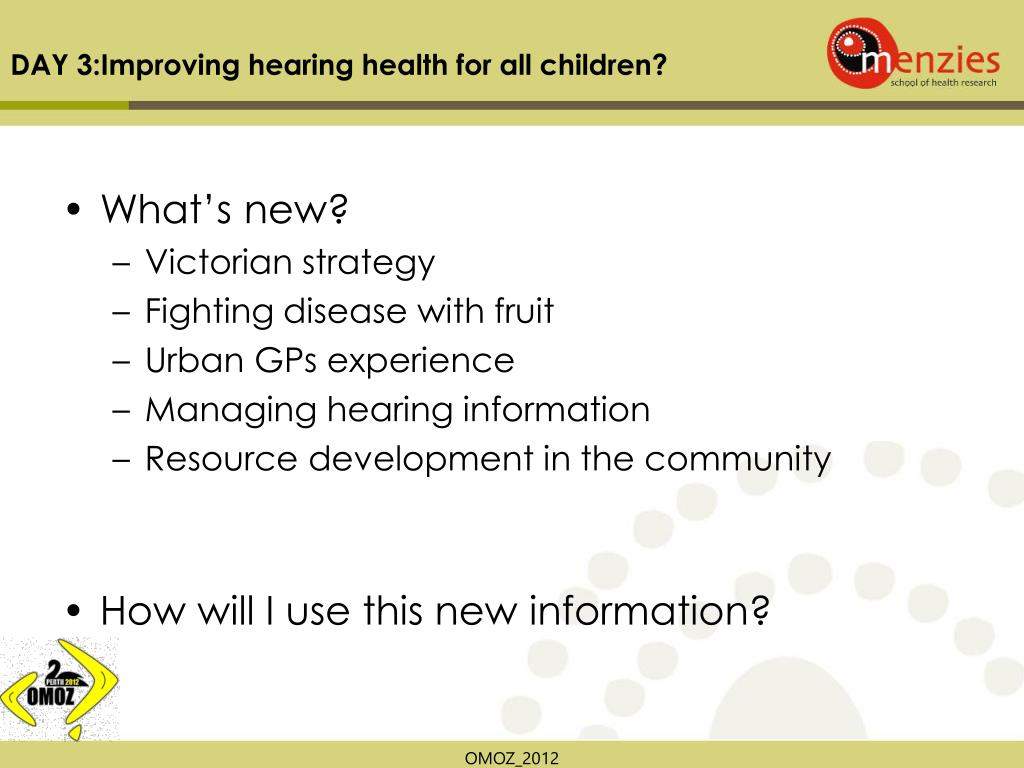 DAY 3:Improving hearing health for all children?

menzies
school of health research

• What's new?
– Victorian strategy
– Fighting disease with fruit
– Urban GPs experience
– Managing hearing information
– Resource development in the community

• How will I use this new information?

2
PERTH 2012
OMOZ

OMOZ_2012